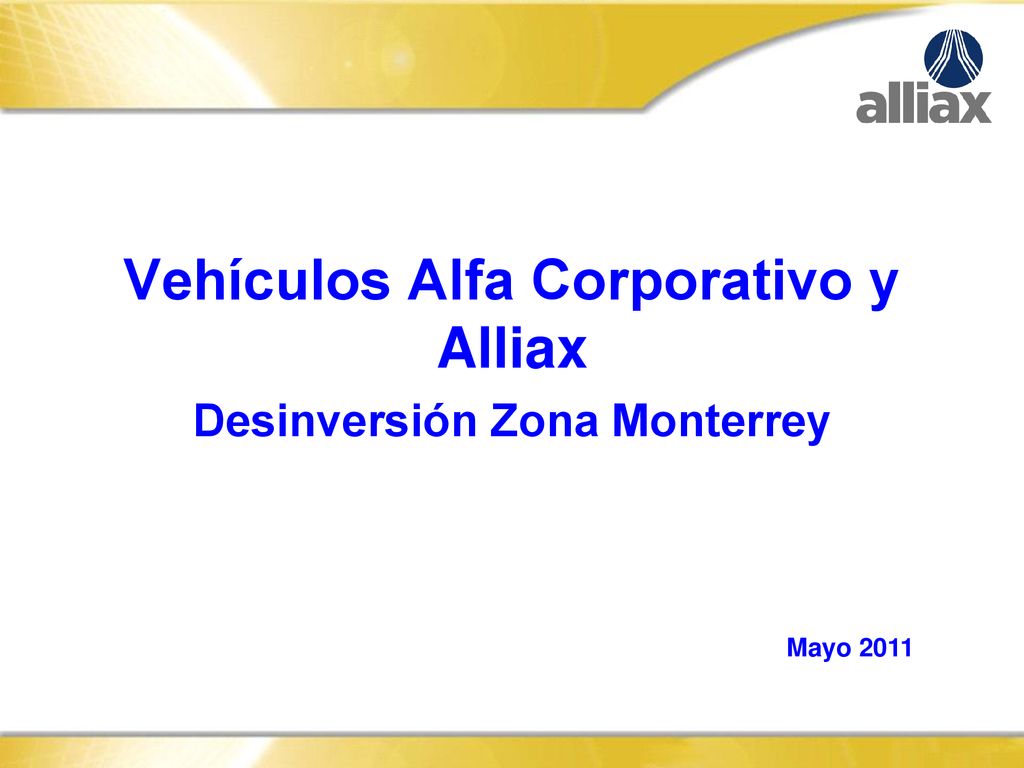 alliax

Vehículos Alfa Corporativo y Alliax

Desinversión Zona Monterrey

Mayo 2011